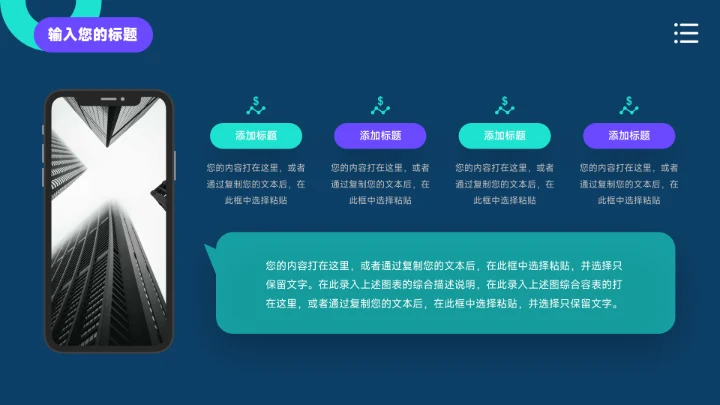 输入您的标题

添加标题

您的内容打在这里，或者通过复制您的文本后，在此框中选择粘贴

添加标题

您的内容打在这里，或者通过复制您的文本后，在此框中选择粘贴

添加标题

您的内容打在这里，或者通过复制您的文本后，在此框中选择粘贴

添加标题

您的内容打在这里，或者通过复制您的文本后，在此框中选择粘贴

您的内容打在这里，或者通过复制您的文本后，在此框中选择粘贴，并选择只保留文字。在此录入上述图表的综合描述说明，在此录入上述图综合容表的打在这里，或者通过复制您的文本后，在此框中选择粘贴，并选择只保留文字。